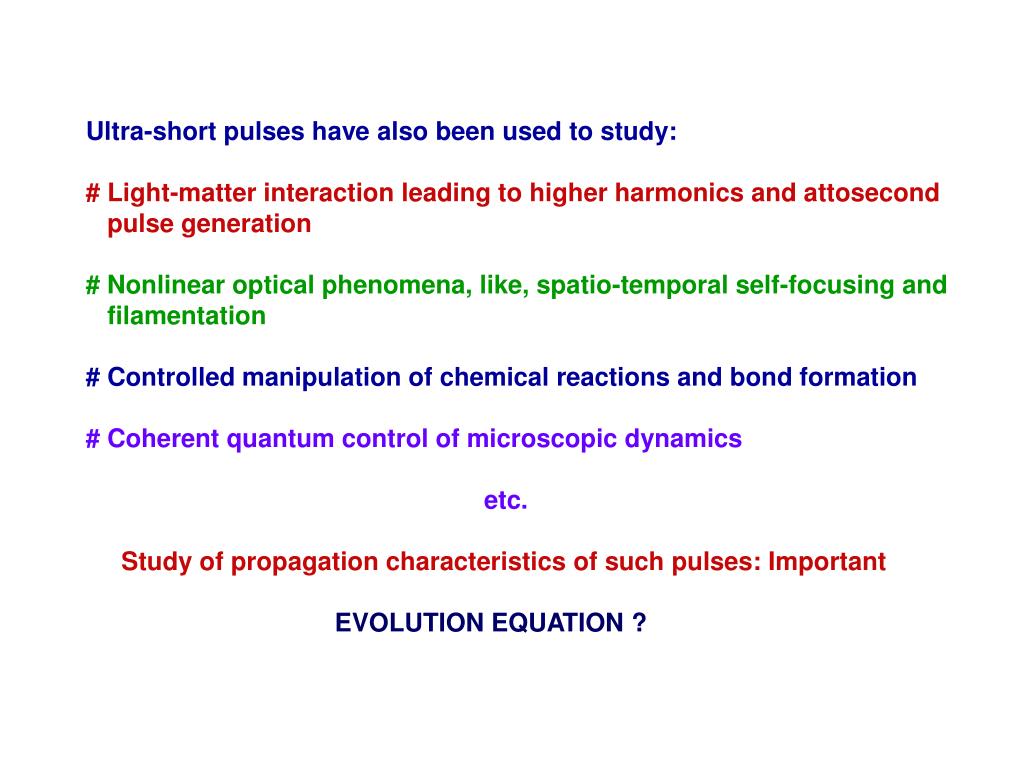 Ultra-short pulses have also been used to study:

# Light-matter interaction leading to higher harmonics and attosecond pulse generation

# Nonlinear optical phenomena, like, spatio-temporal self-focusing and filamentation

# Controlled manipulation of chemical reactions and bond formation

# Coherent quantum control of microscopic dynamics

etc.

Study of propagation characteristics of such pulses: Important

EVOLUTION EQUATION ?